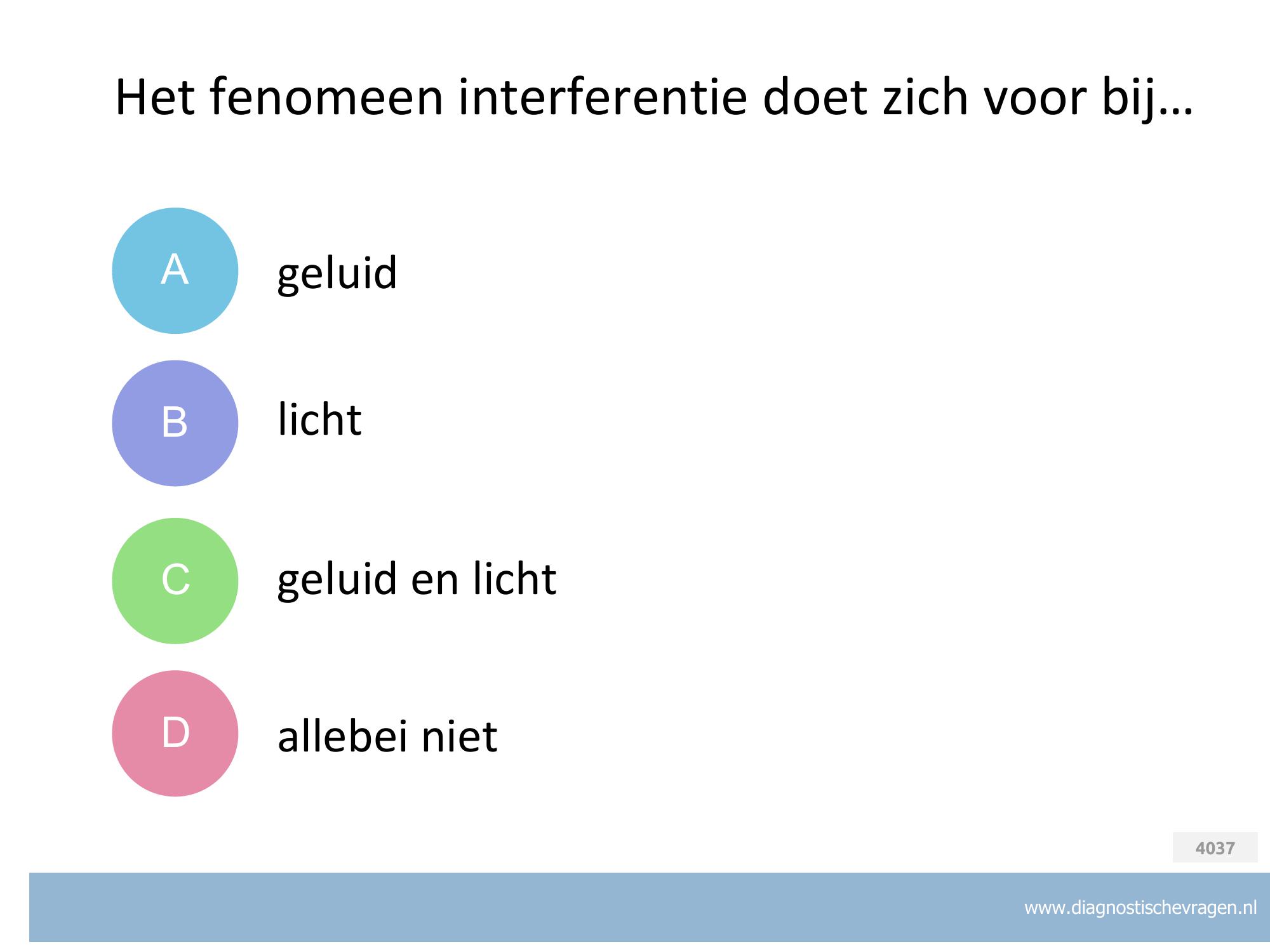 Het fenomeen interferentie doet zich voor bij…

A geluid

B licht

C geluid en licht

D allebei niet

4037

www.diagnostischevragen.nl